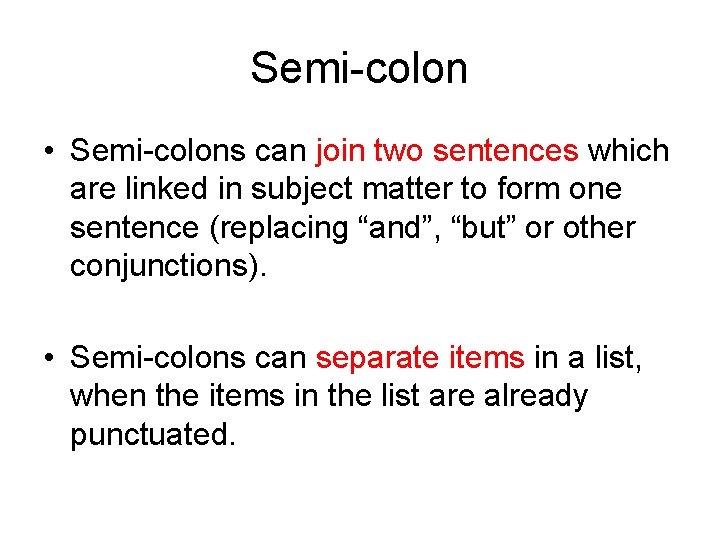 Semi-colon

• Semi-colons can join two sentences which are linked in subject matter to form one sentence (replacing “and”, “but” or other conjunctions).

• Semi-colons can separate items in a list, when the items in the list are already punctuated.